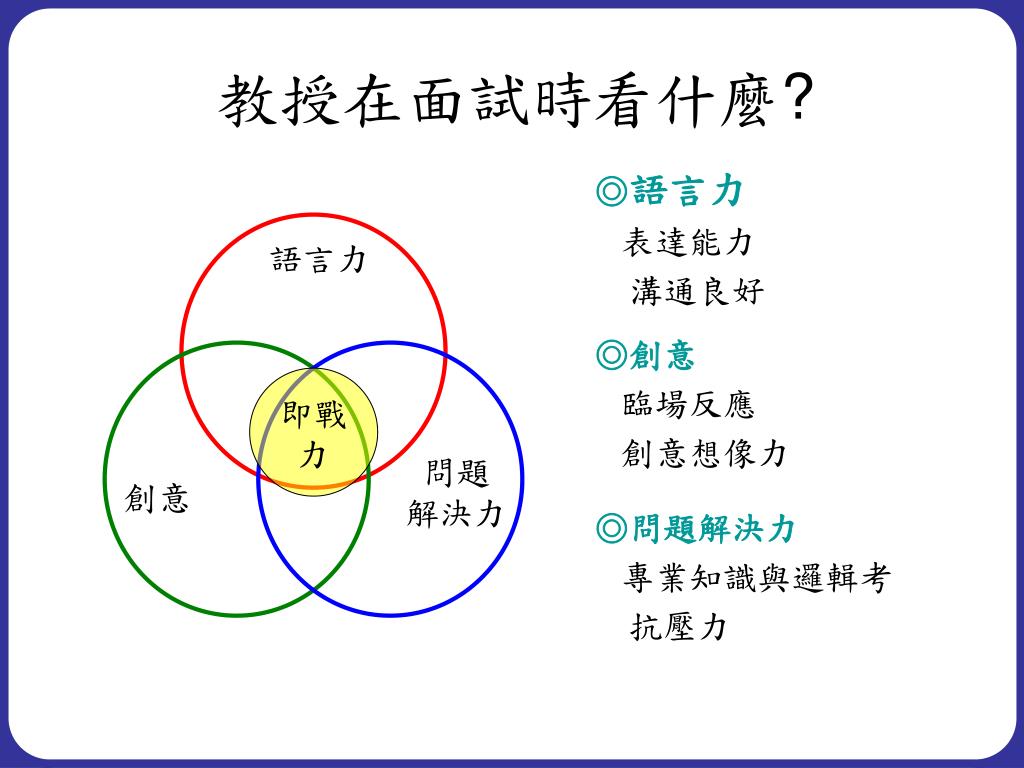 教授在面試時看什麼?

語言力

即戰力

創意

問題解決力

◎語言力
表達能力
溝通良好

◎創意
臨場反應
創意想像力

◎問題解決力
專業知識與邏輯考
抗壓力